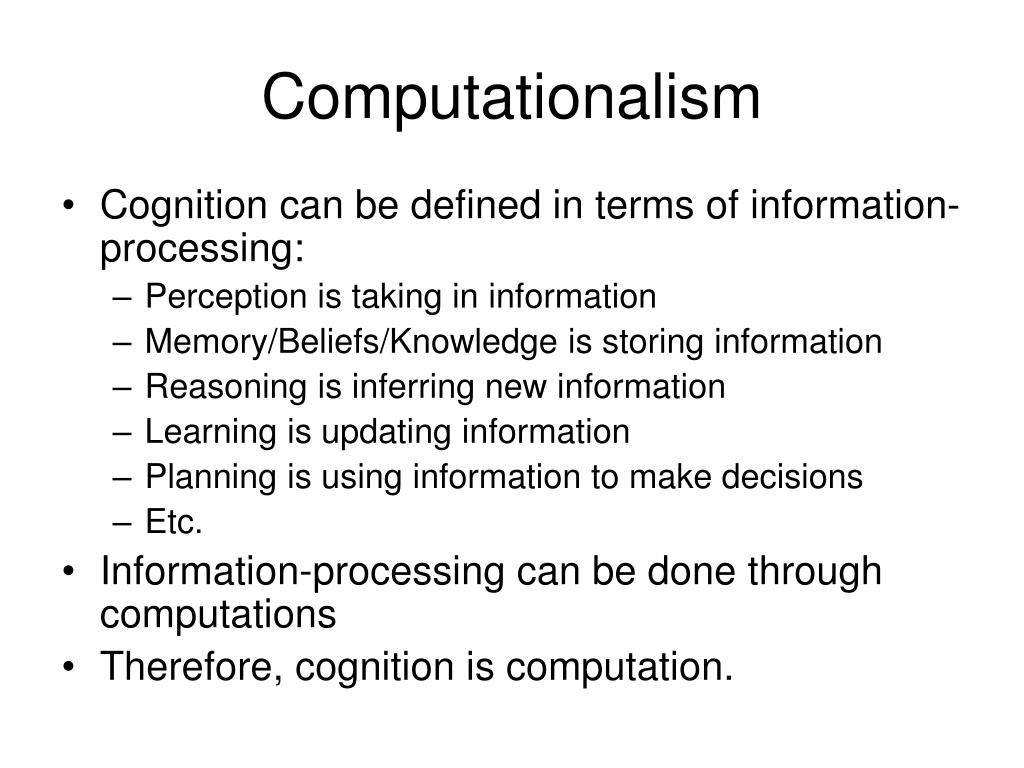 Computationalism

• Cognition can be defined in terms of information-processing:
  – Perception is taking in information
  – Memory/Beliefs/Knowledge is storing information
  – Reasoning is inferring new information
  – Learning is updating information
  – Planning is using information to make decisions
  – Etc.
• Information-processing can be done through computations
• Therefore, cognition is computation.